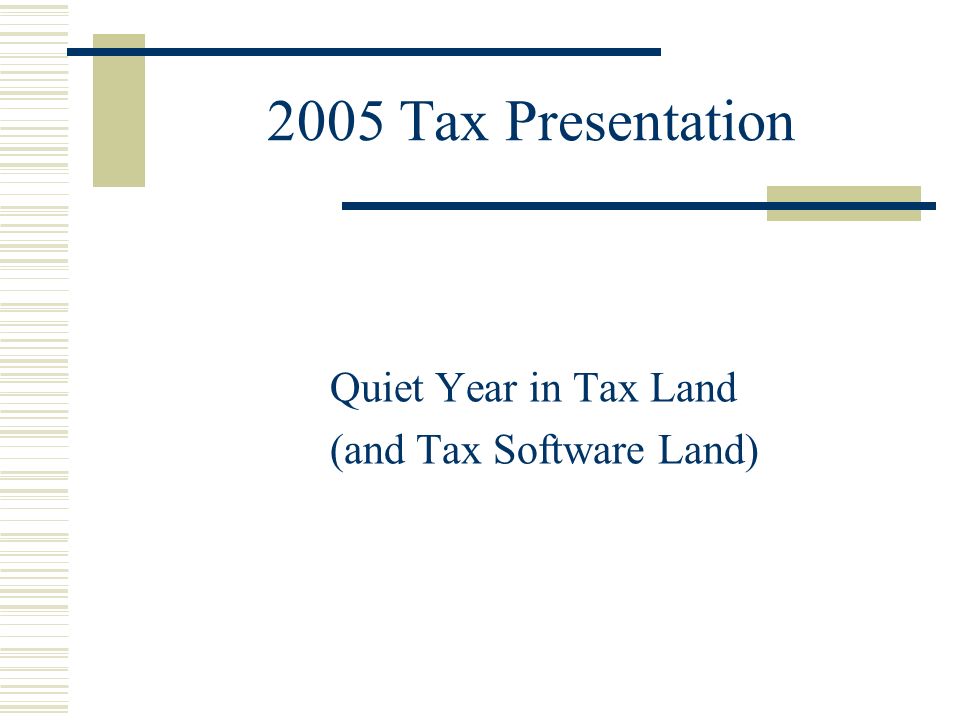 2005 Tax Presentation

Quiet Year in Tax Land
(and Tax Software Land)